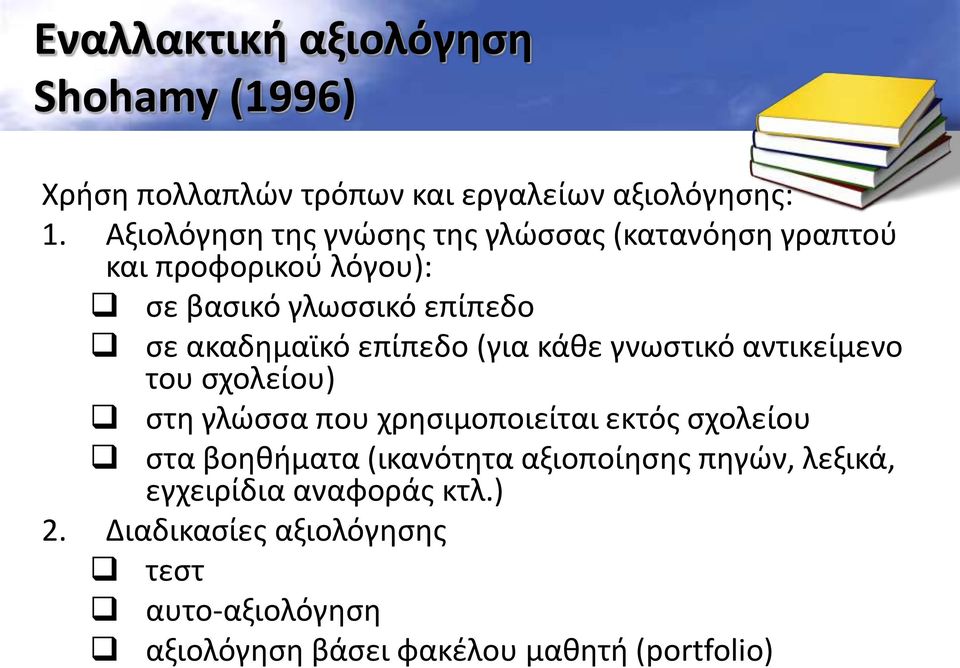 Εναλλακτική αξιολόγηση
Shohamy (1996)

Χρήση πολλαπλών τρόπων και εργαλείων αξιολόγησης:

1. Αξιολόγηση της γνώσης της γλώσσας (κατανόηση γραπτού και προφορικού λόγου):
❑ σε βασικό γλωσσικό επίπεδο
❑ σε ακαδημαϊκό επίπεδο (για κάθε γνωστικό αντικείμενο του σχολείου)
❑ στη γλώσσα που χρησιμοποιείται εκτός σχολείου
❑ στα βοηθήματα (ικανότητα αξιοποίησης πηγών, λεξικά, εγχειρίδια αναφοράς κτλ.)

2. Διαδικασίες αξιολόγησης
❑ τεστ
❑ αυτο-αξιολόγηση
❑ αξιολόγηση βάσει φακέλου μαθητή (portfolio)